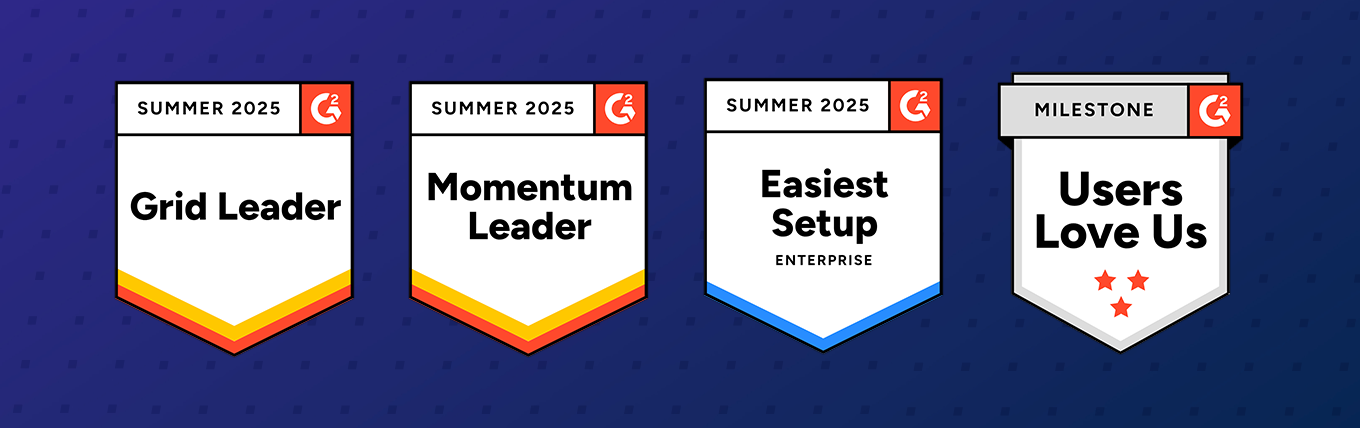 SUMMER 2025
G2
Grid Leader

SUMMER 2025
G2
Momentum Leader

SUMMER 2025
G2
Easiest Setup
ENTERPRISE

MILESTONE
G2
Users Love Us